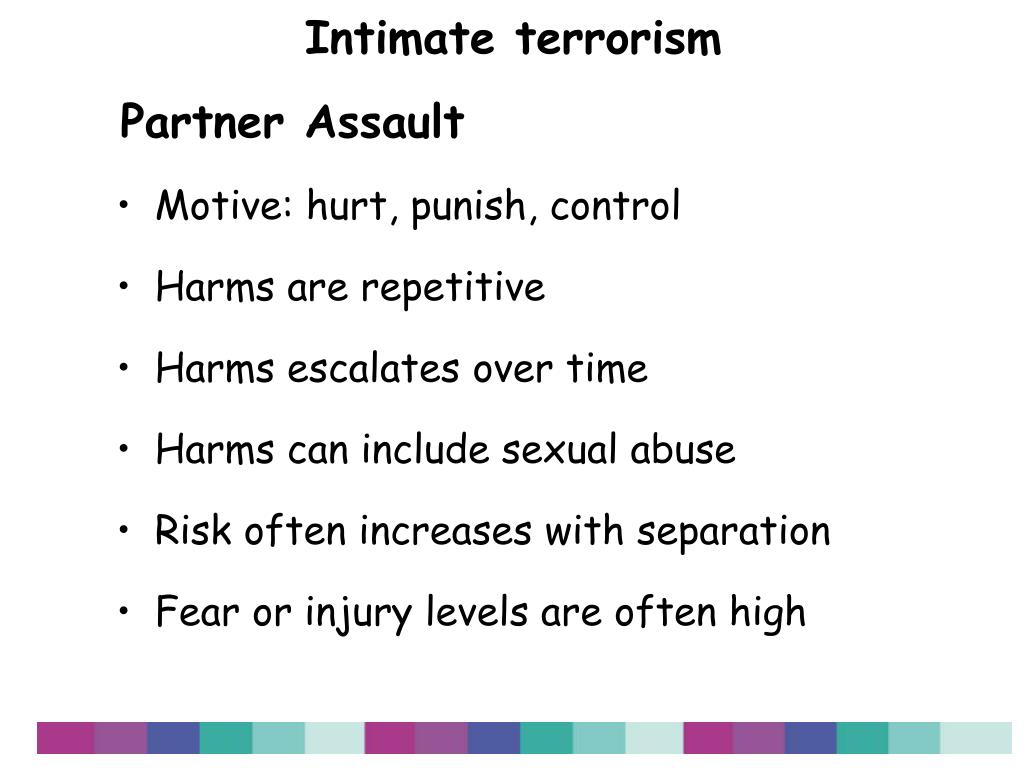 Intimate terrorism

Partner Assault

• Motive: hurt, punish, control

• Harms are repetitive

• Harms escalates over time

• Harms can include sexual abuse

• Risk often increases with separation

• Fear or injury levels are often high